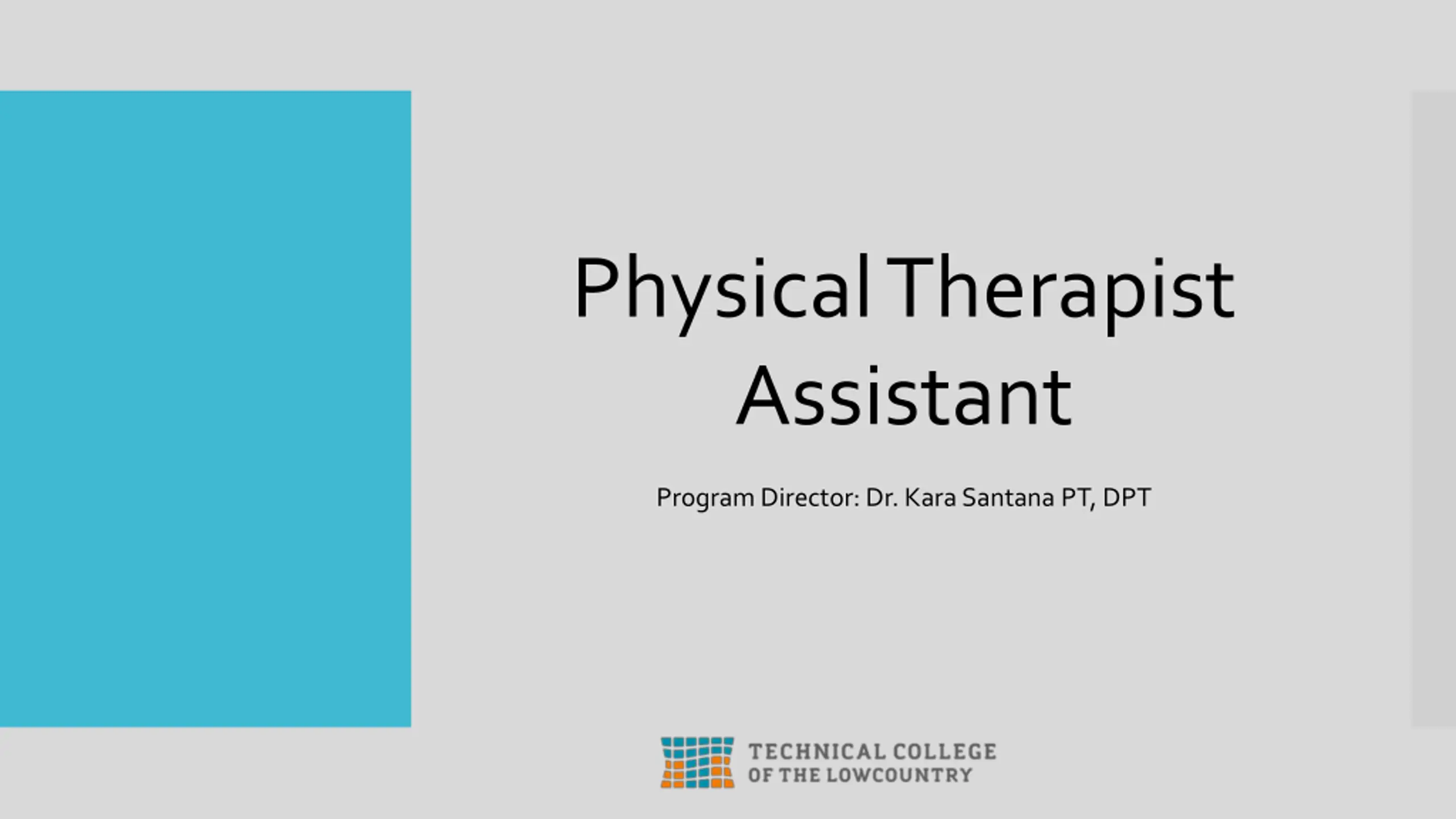 Physical Therapist Assistant

Program Director: Dr. Kara Santana PT, DPT

TECHNICAL COLLEGE
OF THE LOWCOUNTRY